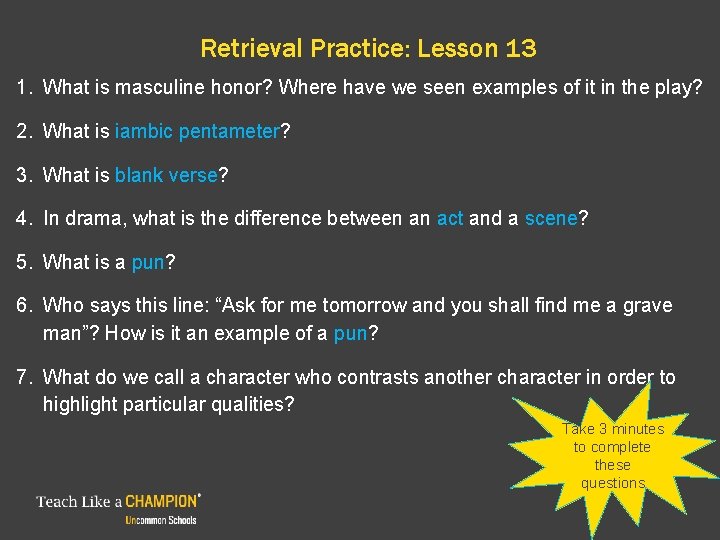 Retrieval Practice: Lesson 13

1. What is masculine honor? Where have we seen examples of it in the play?

2. What is iambic pentameter?

3. What is blank verse?

4. In drama, what is the difference between an act and a scene?

5. What is a pun?

6. Who says this line: “Ask for me tomorrow and you shall find me a grave man”? How is it an example of a pun?

7. What do we call a character who contrasts another character in order to highlight particular qualities?

Take 3 minutes to complete these questions

Teach Like a CHAMPION®
Uncommon Schools